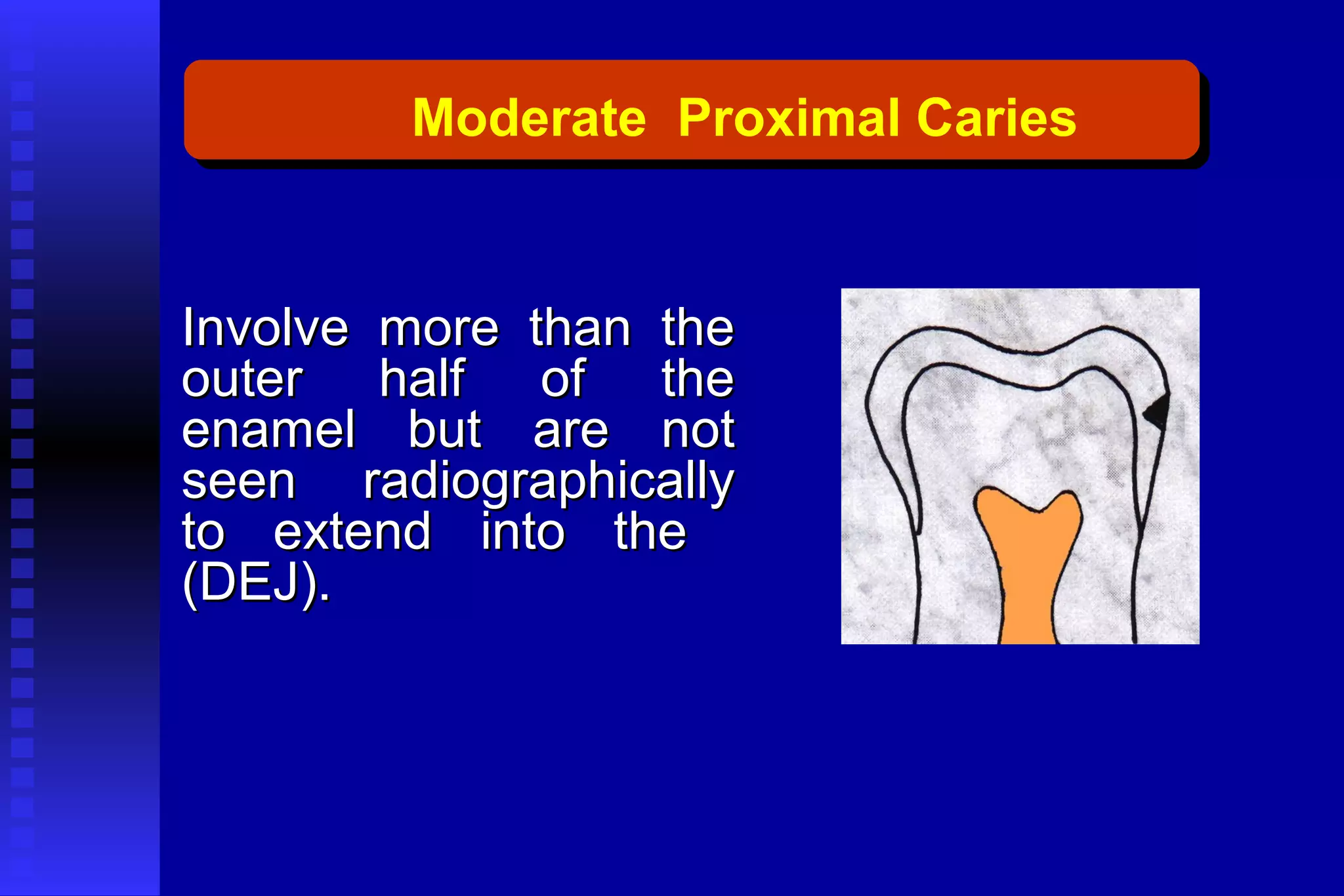 Moderate Proximal Caries

Involve more than the outer half of the enamel but are not seen radiographically to extend into the (DEJ).